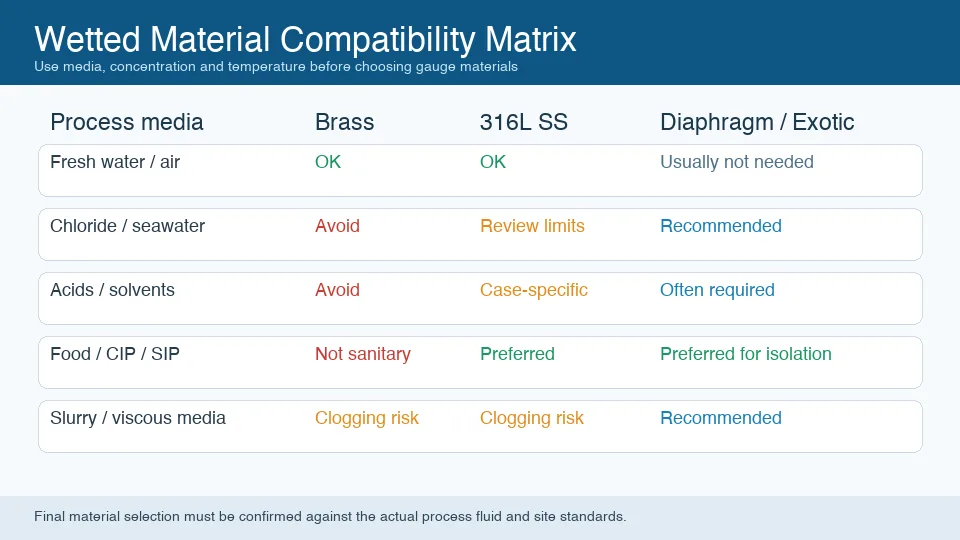 Wetted Material Compatibility Matrix
Use media, concentration and temperature before choosing gauge materials

| Process media | Brass | 316L SS | Diaphragm / Exotic |
|---|---|---|---|
| Fresh water / air | OK | OK | Usually not needed |
| Chloride / seawater | Avoid | Review limits | Recommended |
| Acids / solvents | Avoid | Case-specific | Often required |
| Food / CIP / SIP | Not sanitary | Preferred | Preferred for isolation |
| Slurry / viscous media | Clogging risk | Clogging risk | Recommended |

Final material selection must be confirmed against the actual process fluid and site standards.